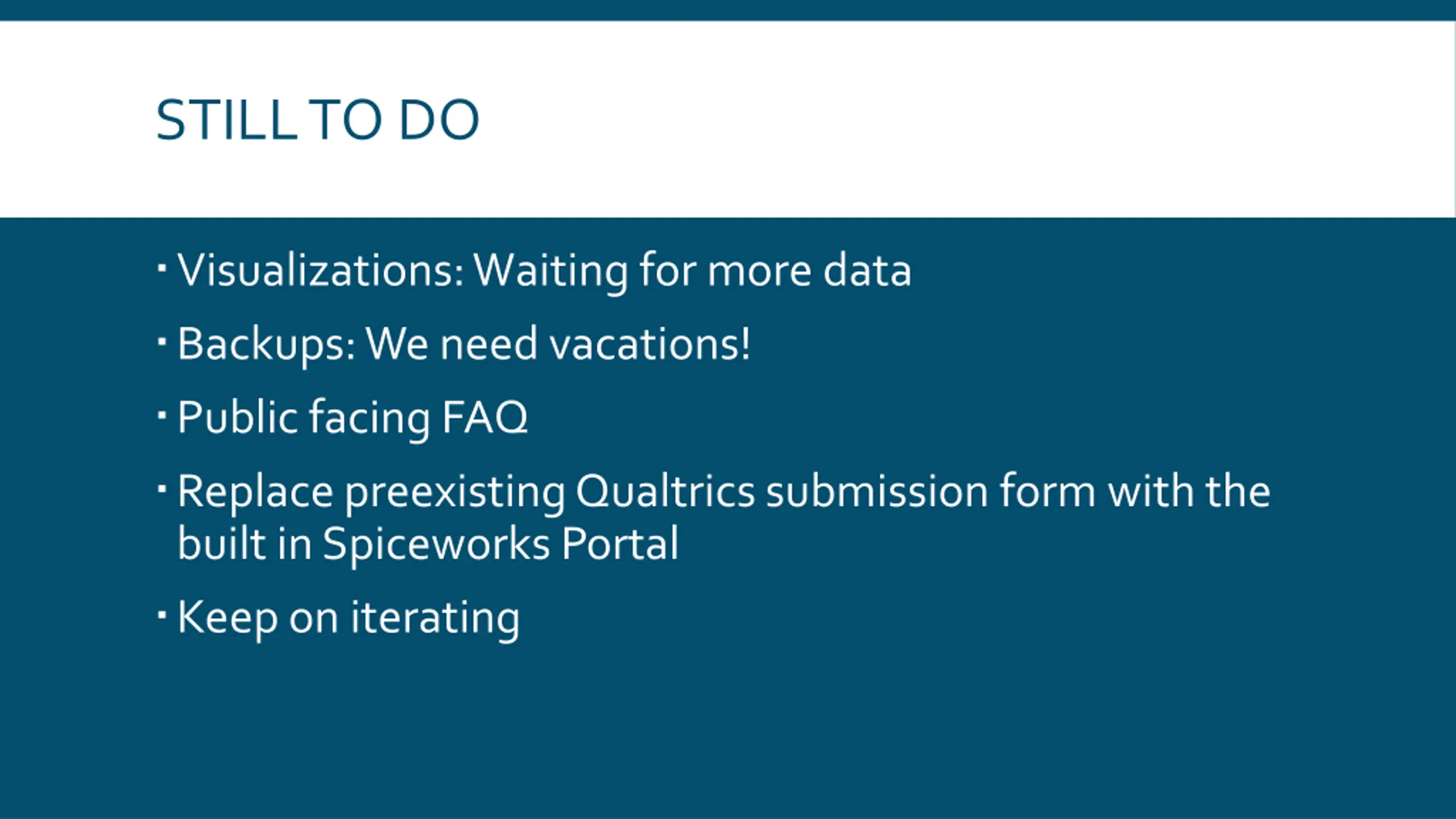 STILL TO DO

▪ Visualizations: Waiting for more data

▪ Backups: We need vacations!

▪ Public facing FAQ

▪ Replace preexisting Qualtrics submission form with the built in Spiceworks Portal

▪ Keep on iterating